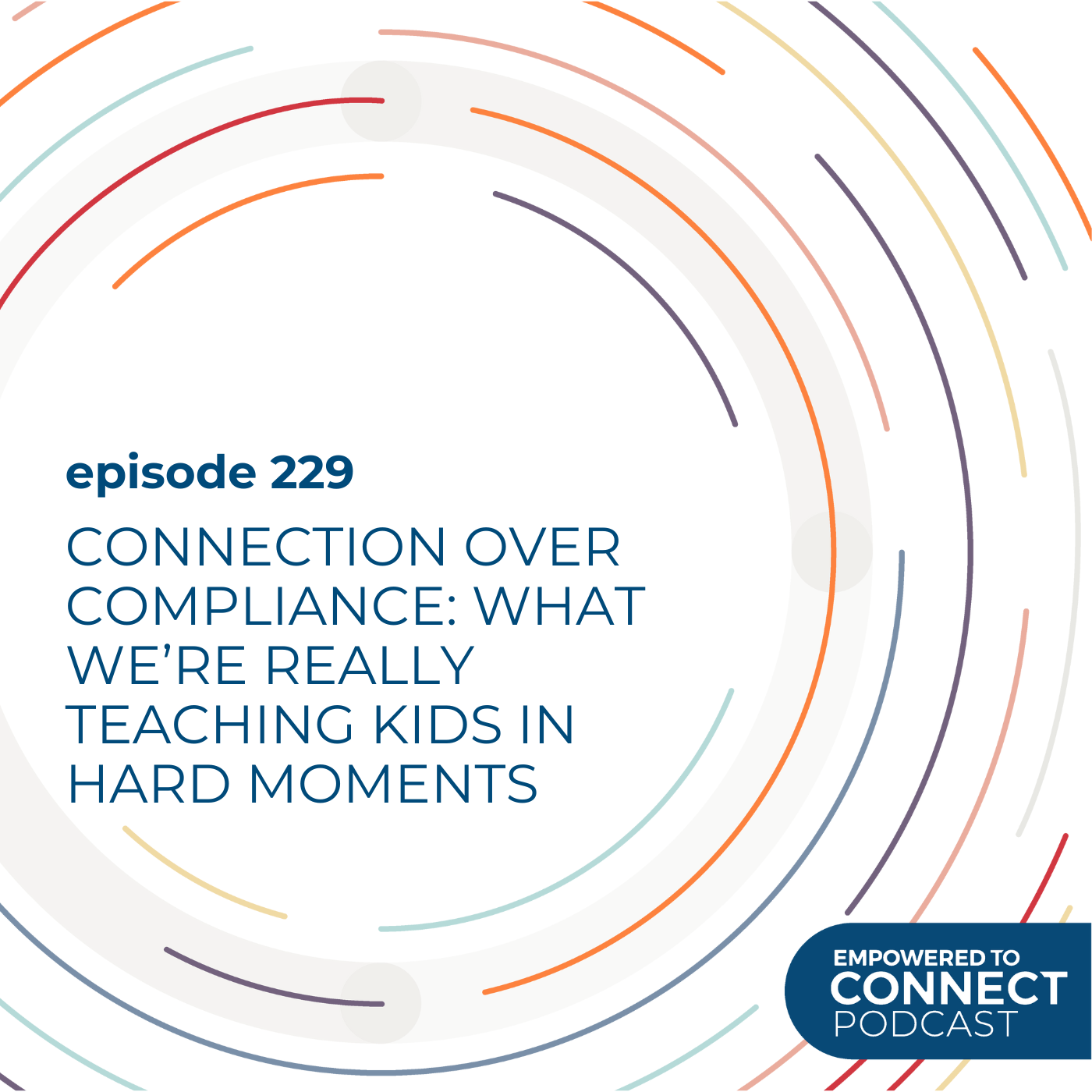 episode 229

CONNECTION OVER COMPLIANCE: WHAT WE'RE REALLY TEACHING KIDS IN HARD MOMENTS

EMPOWERED TO
CONNECT
PODCAST